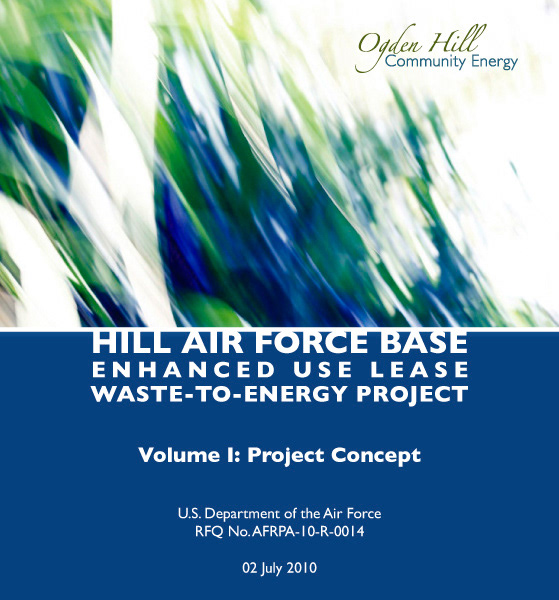 Ogden Hill
Community Energy

HILL AIR FORCE BASE
ENHANCED USE LEASE
WASTE-TO-ENERGY PROJECT

Volume I: Project Concept

U.S. Department of the Air Force
RFQ No. AFRPA-10-R-0014

02 July 2010